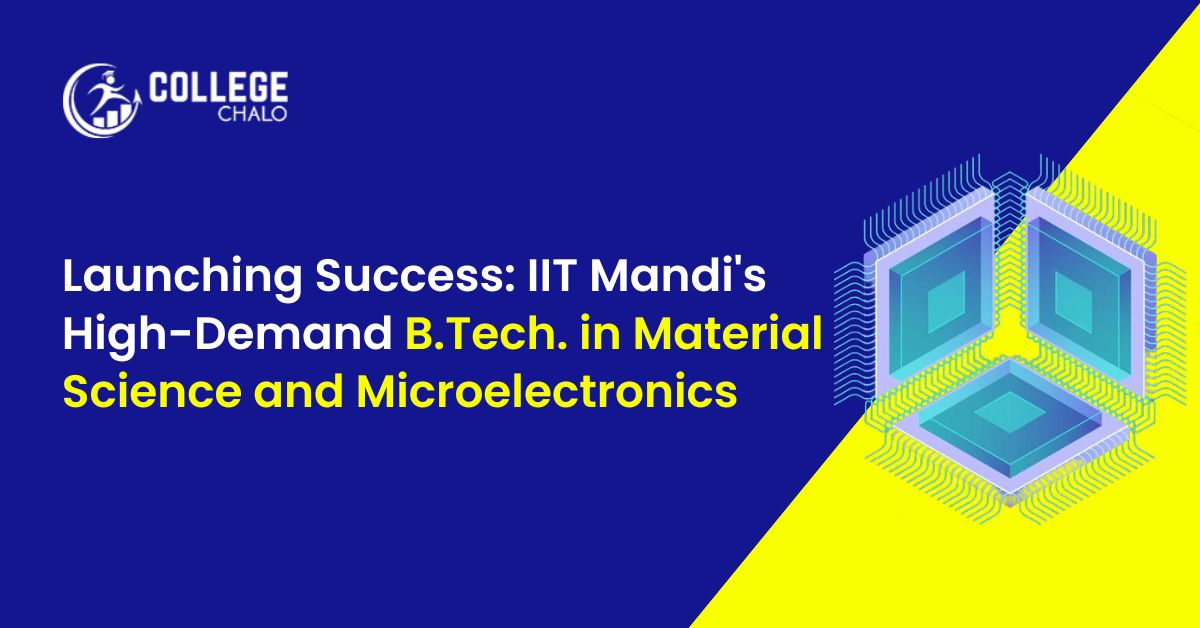 COLLEGE
CHALO

Launching Success: IIT Mandi's High-Demand B.Tech. in Material Science and Microelectronics